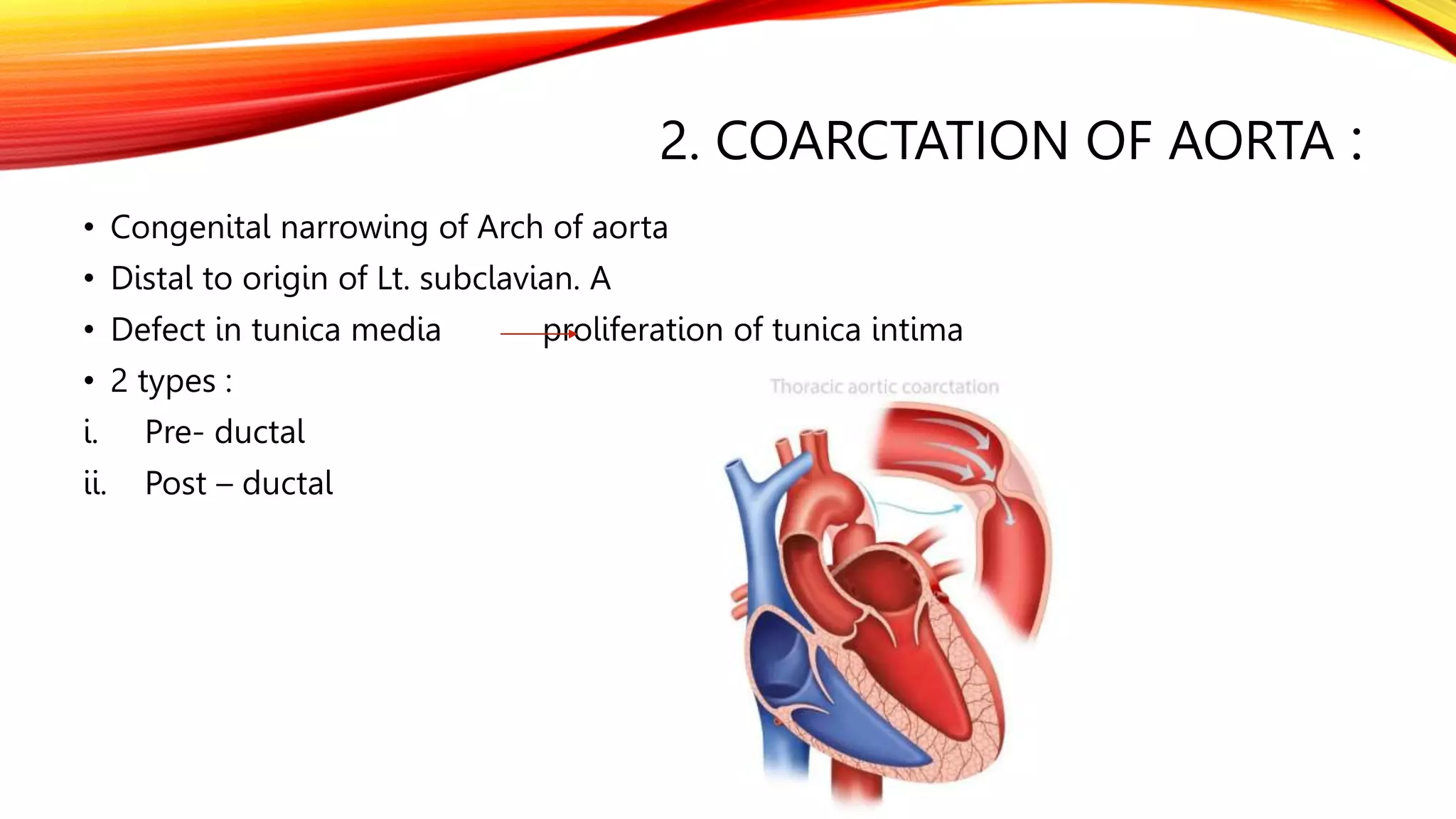 2. COARCTATION OF AORTA :

• Congenital narrowing of Arch of aorta
• Distal to origin of Lt. subclavian. A
• Defect in tunica media → proliferation of tunica intima
• 2 types :
i. Pre- ductal
ii. Post – ductal

Thoracic aortic coarctation